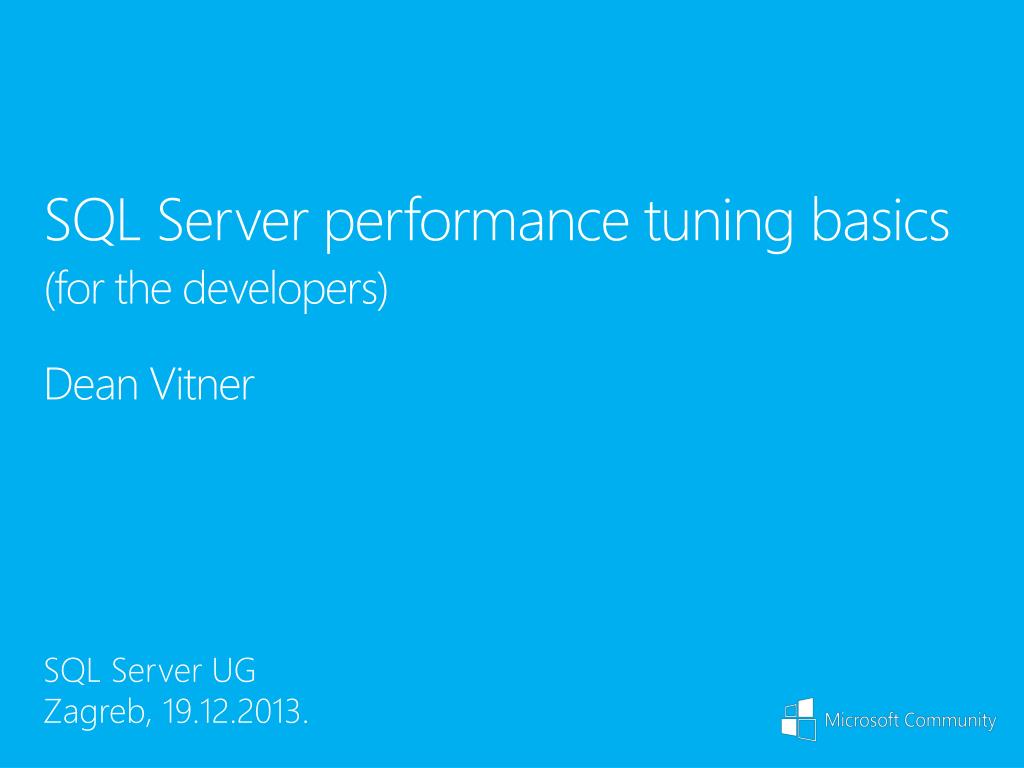 SQL Server performance tuning basics
(for the developers)

Dean Vitner

SQL Server UG
Zagreb, 19.12.2013.

Microsoft Community